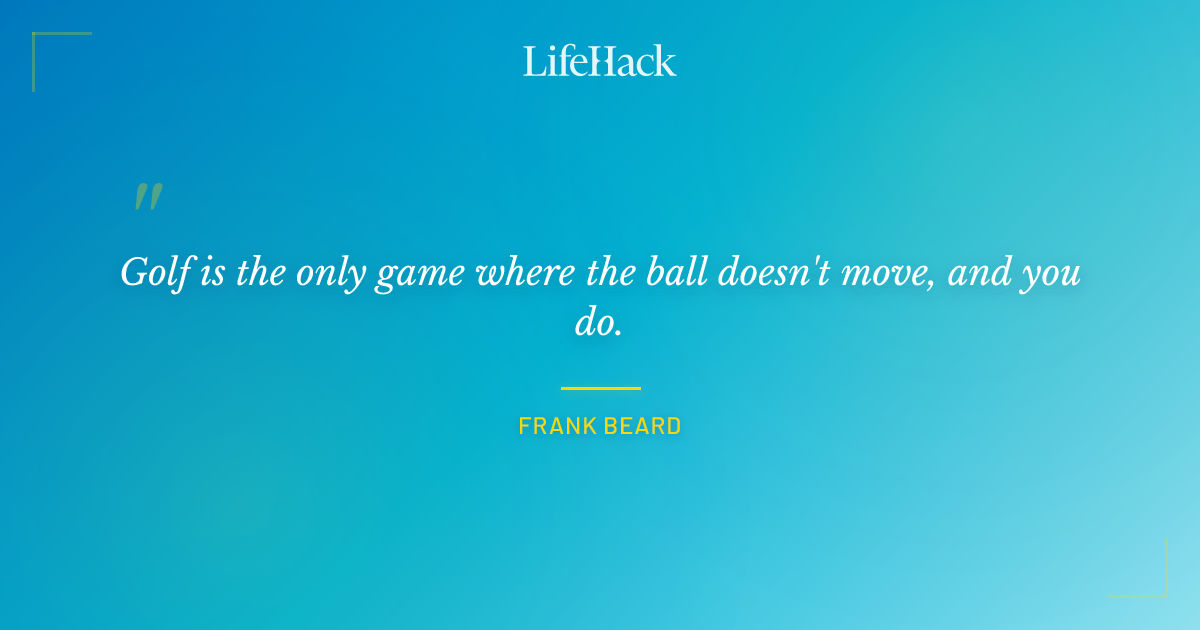 LifeHack

"

Golf is the only game where the ball doesn't move, and you do.

FRANK BEARD